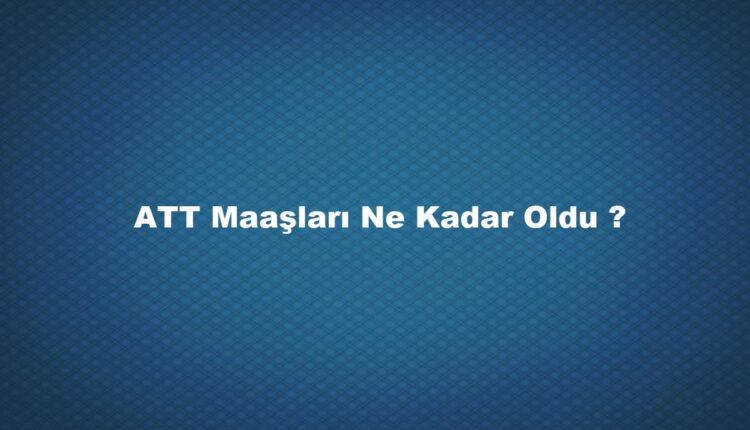 ATT Maaşları Ne Kadar Oldu ?